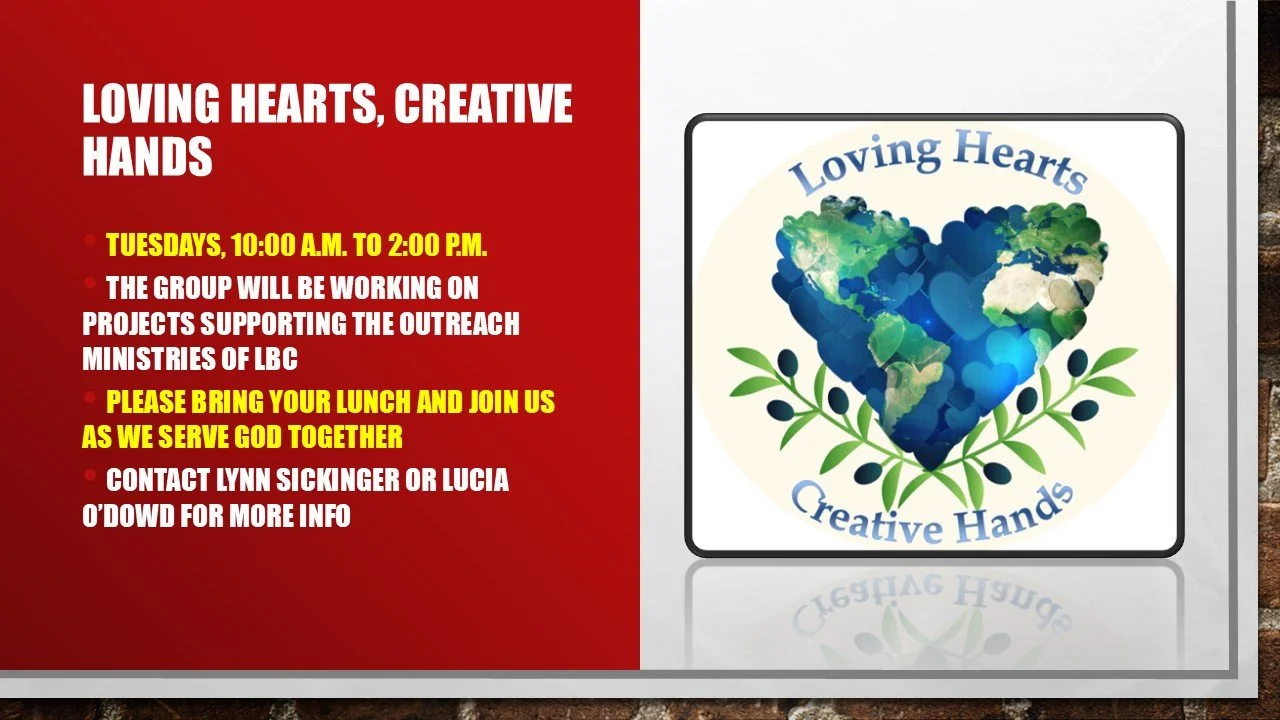 LOVING HEARTS, CREATIVE HANDS

• TUESDAYS, 10:00 A.M. TO 2:00 P.M.

• THE GROUP WILL BE WORKING ON PROJECTS SUPPORTING THE OUTREACH MINISTRIES OF LBC

• PLEASE BRING YOUR LUNCH AND JOIN US AS WE SERVE GOD TOGETHER

• CONTACT LYNN SICKINGER OR LUCIA O'DOWD FOR MORE INFO

Loving Hearts

Creative Hands